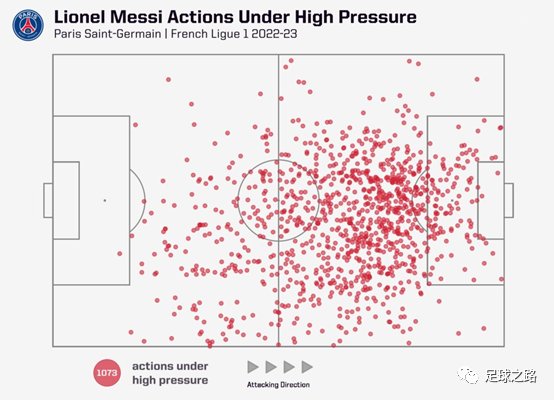 PARIS

Lionel Messi Actions Under High Pressure
Paris Saint-Germain | French Ligue 1 2022-23

1073 actions under high pressure

Attacking Direction

足球之路